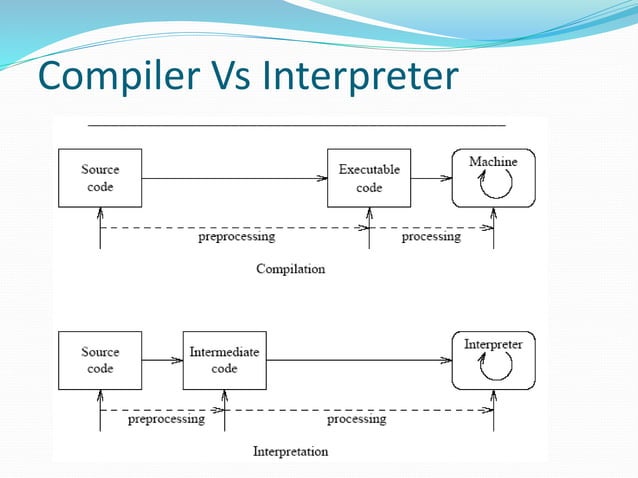 Compiler Vs Interpreter

Source code

Executable code

Machine

preprocessing

processing

Compilation

Source code

Intermediate code

Interpreter

preprocessing

processing

Interpretation